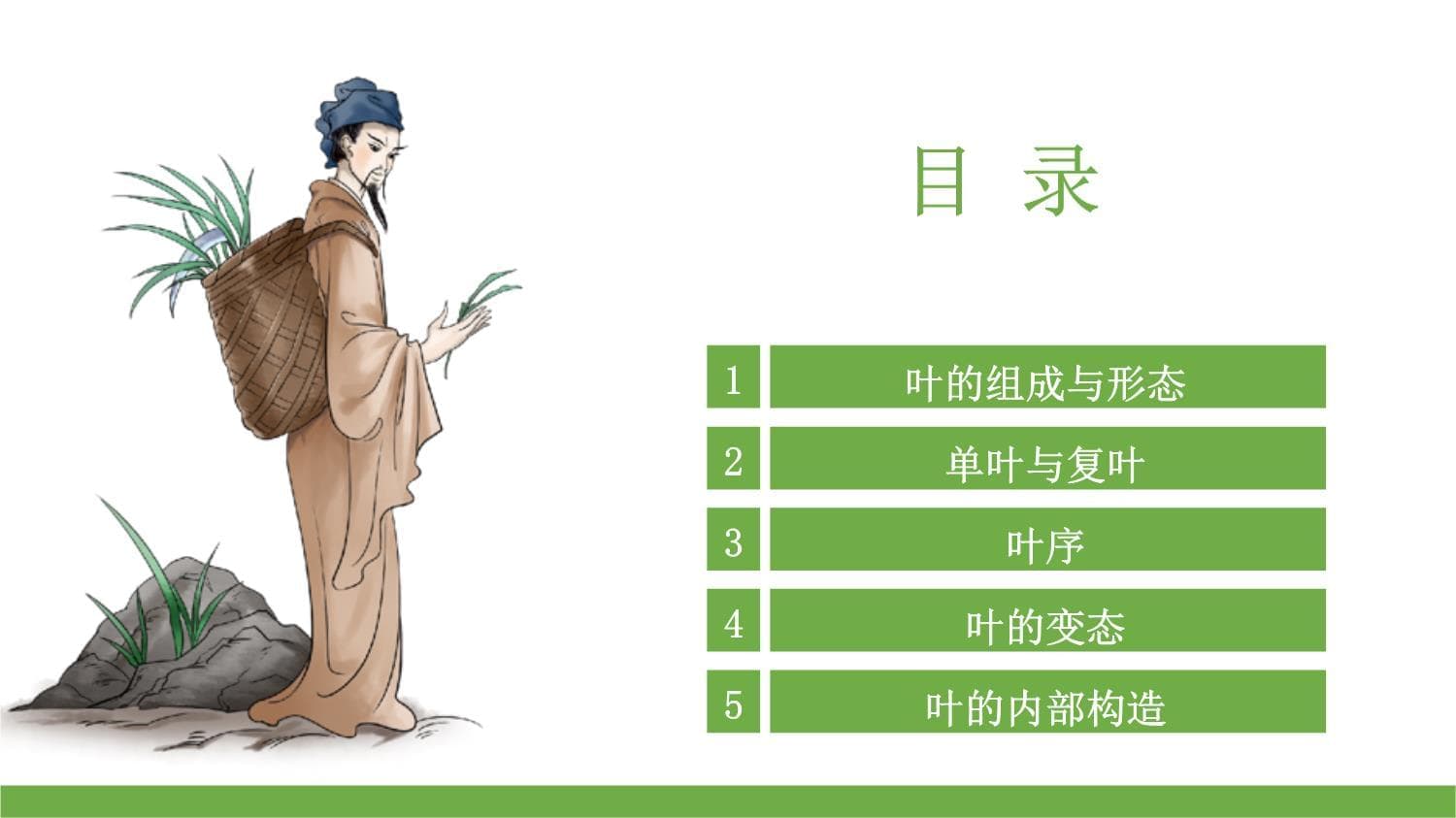 目 录

1 叶的组成与形态

2 单叶与复叶

3 叶序

4 叶的变态

5 叶的内部构造